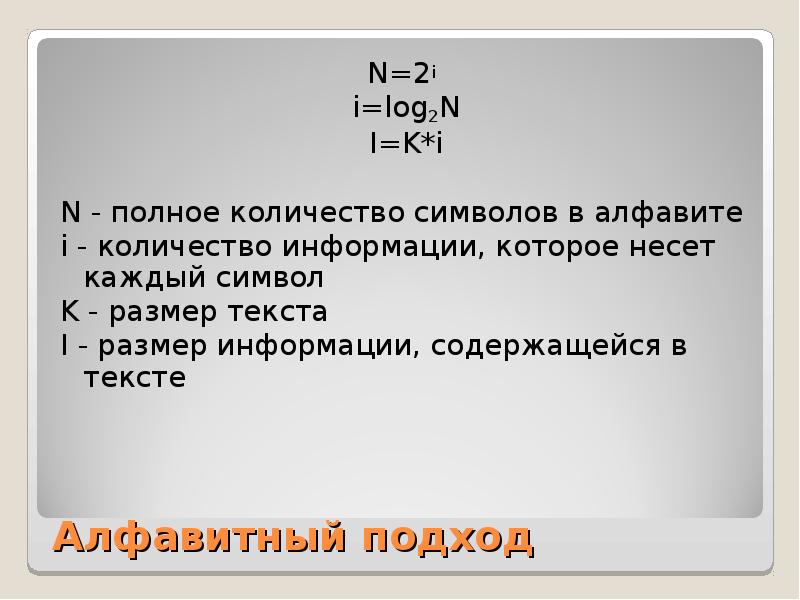 $N=2^i$
$i=\log_2 N$
$I=K*i$

N - полное количество символов в алфавите
i - количество информации, которое несет каждый символ
K - размер текста
I - размер информации, содержащейся в тексте

Алфавитный подход